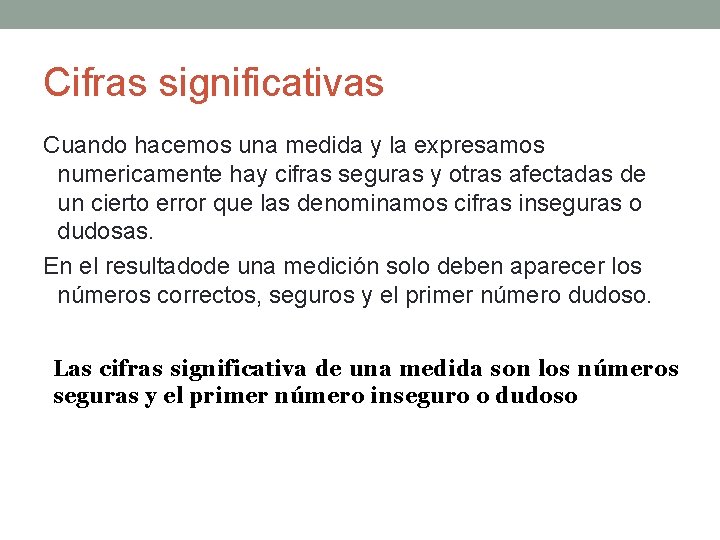 Cifras significativas

Cuando hacemos una medida y la expresamos numericamente hay cifras seguras y otras afectadas de un cierto error que las denominamos cifras inseguras o dudosas.

En el resultadode una medición solo deben aparecer los números correctos, seguros y el primer número dudoso.

Las cifras significativa de una medida son los números seguras y el primer número inseguro o dudoso